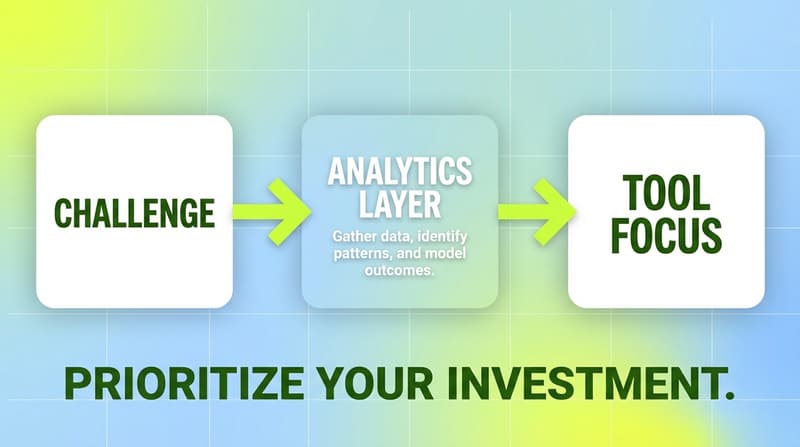 CHALLENGE

ANALYTICS LAYER

Gather data, identify patterns, and model outcomes.

TOOL FOCUS

PRIORITIZE YOUR INVESTMENT.